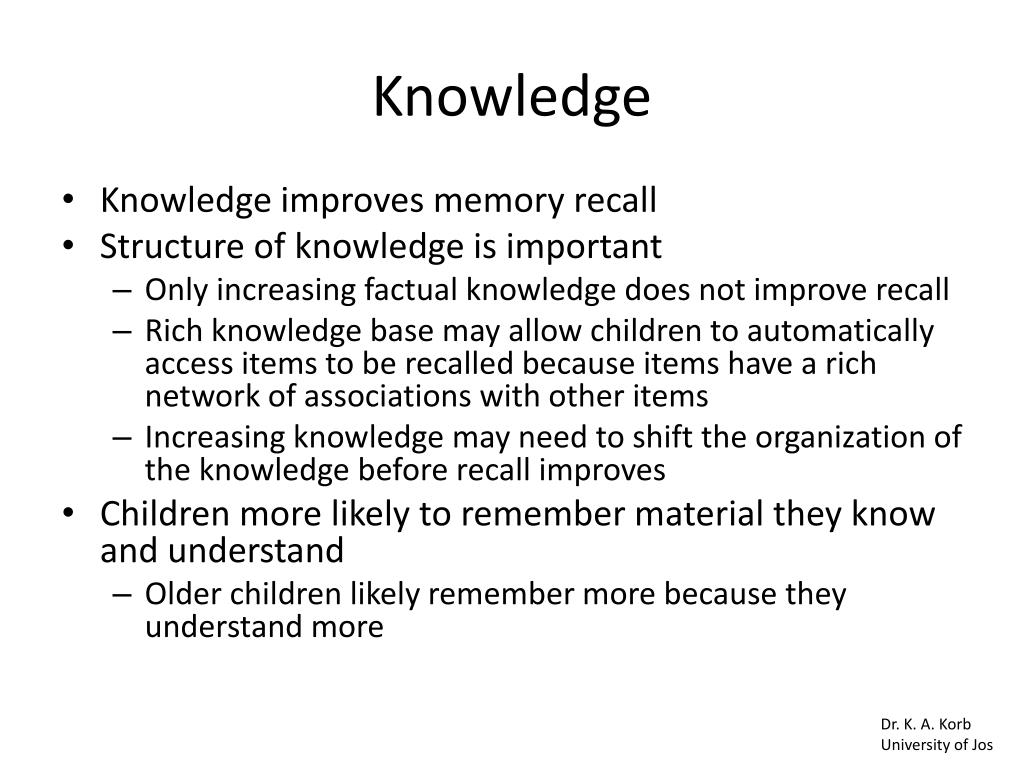 Knowledge

• Knowledge improves memory recall
• Structure of knowledge is important
  – Only increasing factual knowledge does not improve recall
  – Rich knowledge base may allow children to automatically access items to be recalled because items have a rich network of associations with other items
  – Increasing knowledge may need to shift the organization of the knowledge before recall improves
• Children more likely to remember material they know and understand
  – Older children likely remember more because they understand more

Dr. K. A. Korb
University of Jos